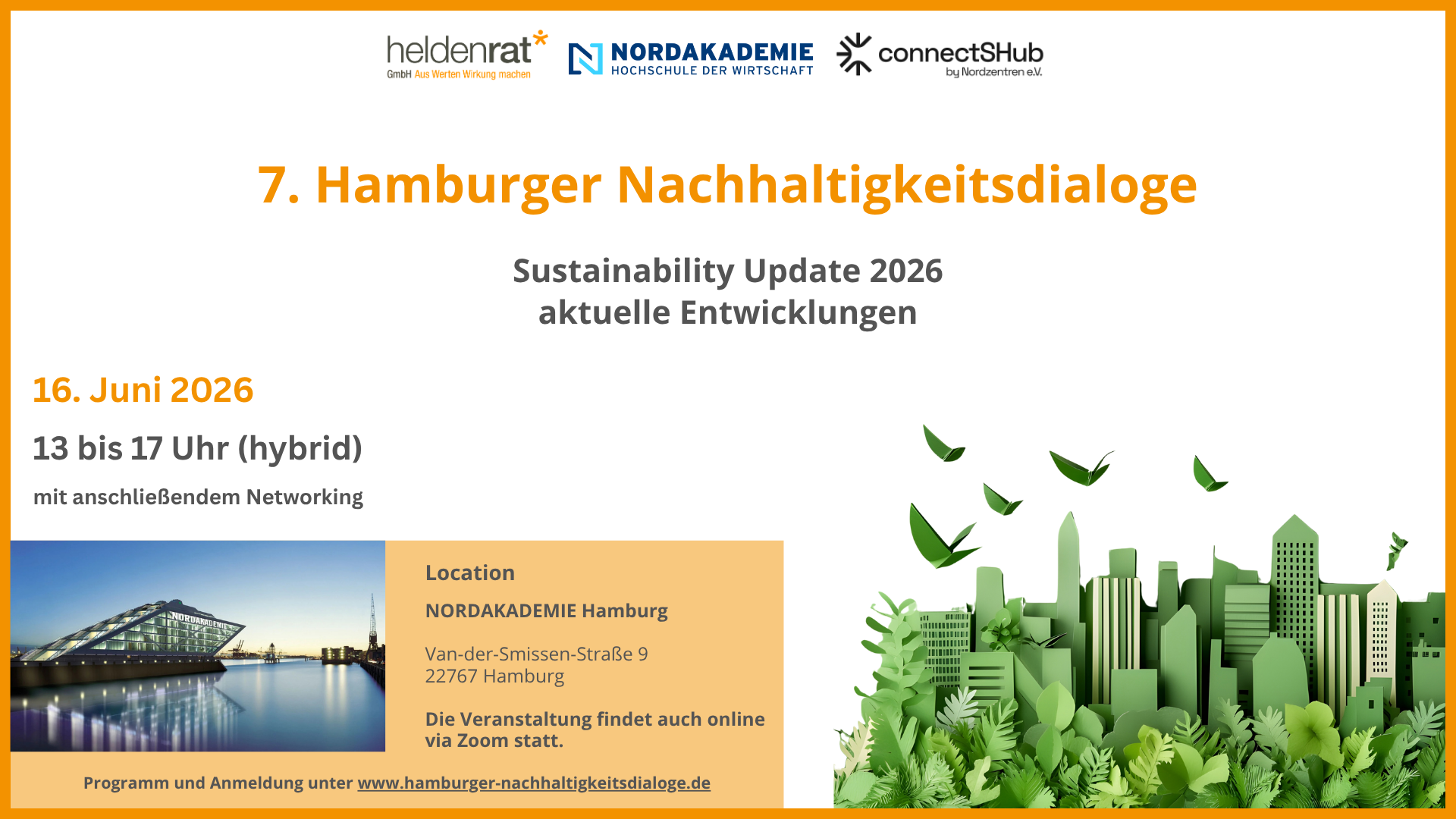 heldenrat*
GmbH Aus Werten Wirkung machen

NORDAKADEMIE
HOCHSCHULE DER WIRTSCHAFT

connectSHub
by Nordzentren e.V.

7. Hamburger Nachhaltigkeitsdialoge

Sustainability Update 2026
aktuelle Entwicklungen

16. Juni 2026

13 bis 17 Uhr (hybrid)

mit anschließendem Networking

NORDAKADEMIE

Location

NORDAKADEMIE Hamburg

Van-der-Smissen-Straße 9
22767 Hamburg

Die Veranstaltung findet auch online via Zoom statt.

Programm und Anmeldung unter www.hamburger-nachhaltigkeitsdialoge.de